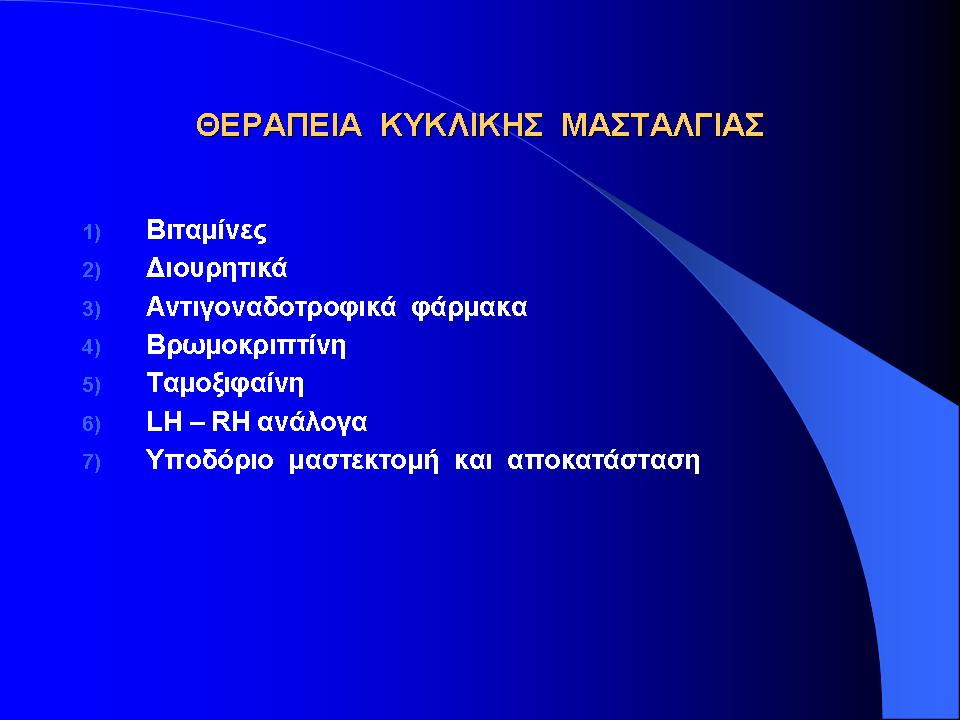 ΘΕΡΑΠΕΙΑ ΚΥΚΛΙΚΗΣ ΜΑΣΤΑΛΓΙΑΣ

1) Βιταμίνες
2) Διουρητικά
3) Αντιγοναδοτροφικά φάρμακα
4) Βρωμοκριπτίνη
5) Ταμοξιφαίνη
6) LH – RH ανάλογα
7) Υποδόριο μαστεκτομή και αποκατάσταση